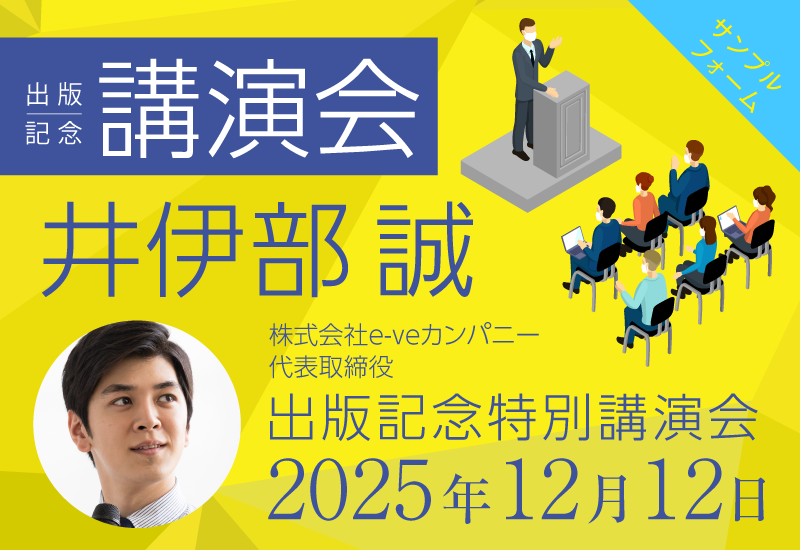 出版記念 講演会

サンプルフォーム

井伊部 誠

株式会社e-veカンパニー
代表取締役

出版記念特別講演会
2025年12月12日